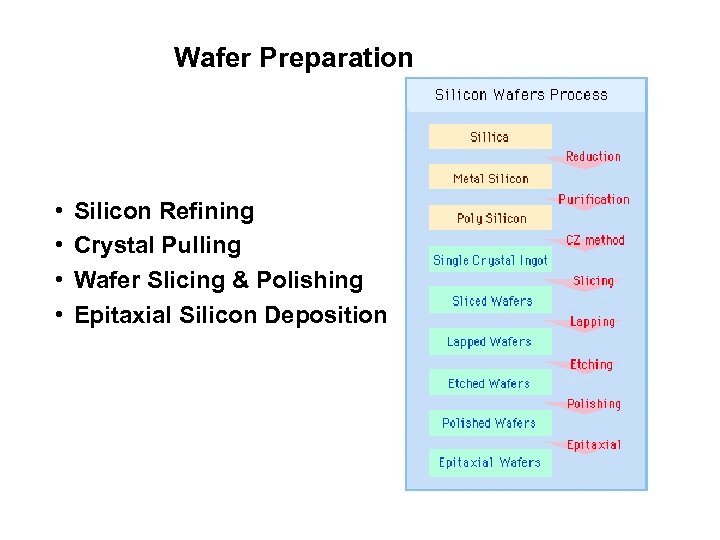 Wafer Preparation

• Silicon Refining
• Crystal Pulling
• Wafer Slicing & Polishing
• Epitaxial Silicon Deposition

Silicon Wafers Process

Sillica
Reduction
Metal Silicon
Purification
Poly Silicon
CZ method
Single Crystal Ingot
Slicing
Sliced Wafers
Lapping
Lapped Wafers
Etching
Etched Wafers
Polishing
Polished Wafers
Epitaxial
Epitaxial Wafers